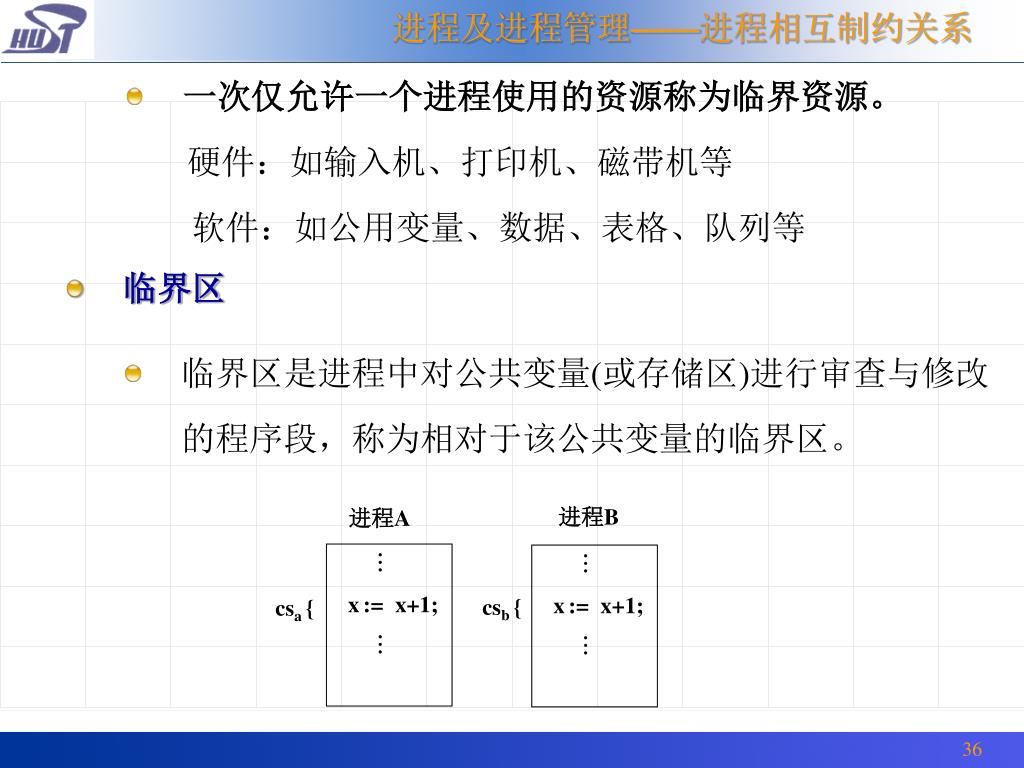 HUST

进程及进程管理——进程相互制约关系

一次仅允许一个进程使用的资源称为临界资源。

硬件：如输入机、打印机、磁带机等

软件：如公用变量、数据、表格、队列等

临界区

临界区是进程中对公共变量(或存储区)进行审查与修改的程序段，称为相对于该公共变量的临界区。

进程A

⋮

$cs_a$ { x := x+1;

⋮

进程B

⋮

$cs_b$ { x := x+1;

⋮

36